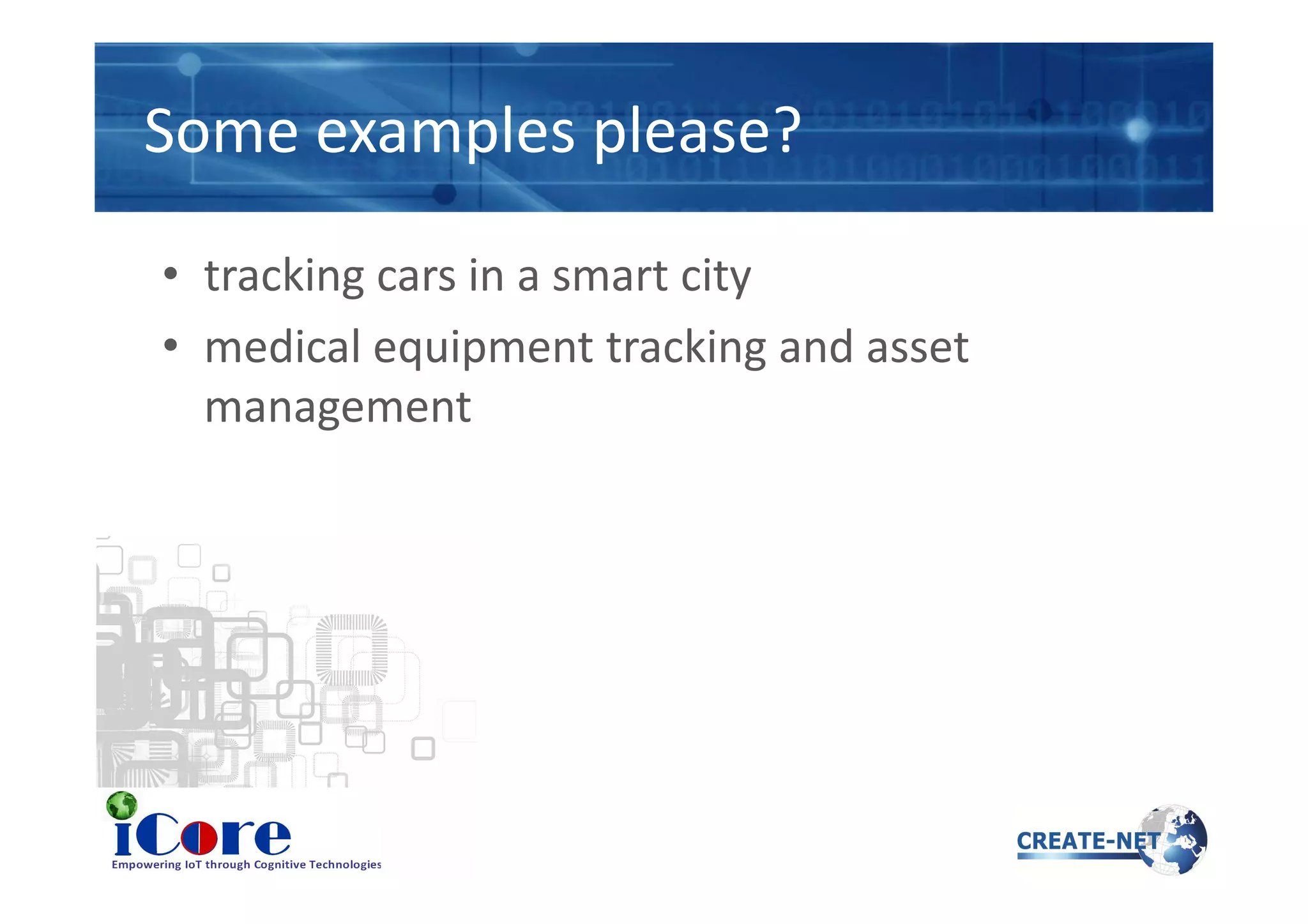 Some examples please?

• tracking cars in a smart city
• medical equipment tracking and asset management

iCore
Empowering IoT through Cognitive Technologies

CREATE-NET